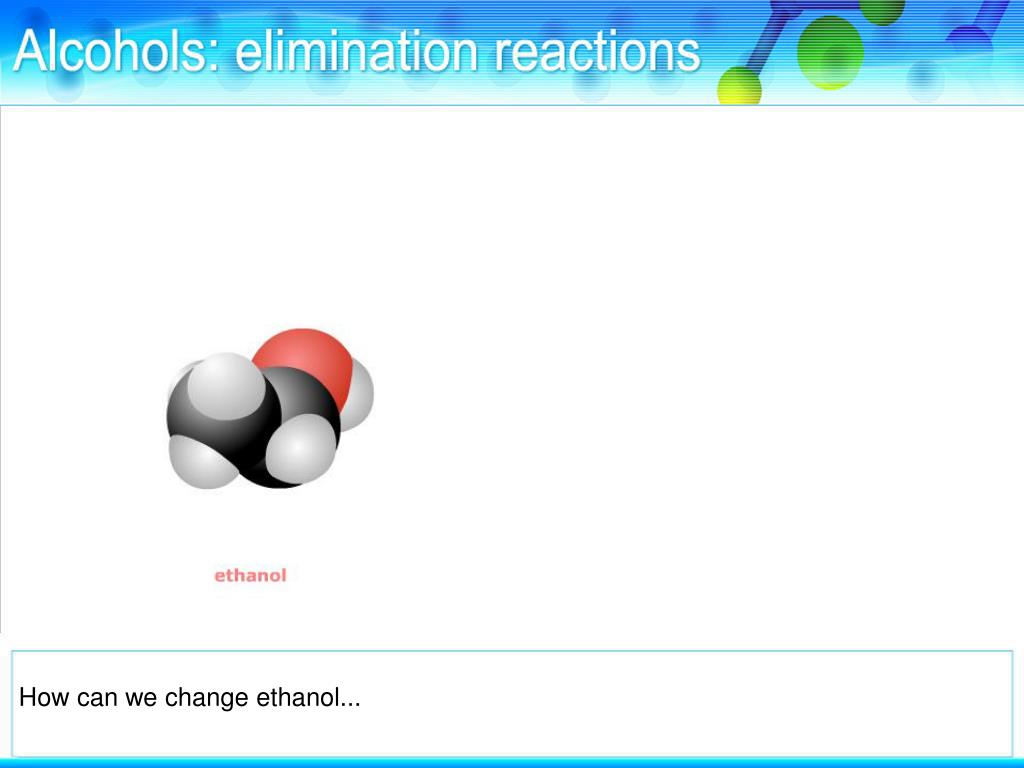 Alcohols: elimination reactions

ethanol

How can we change ethanol...